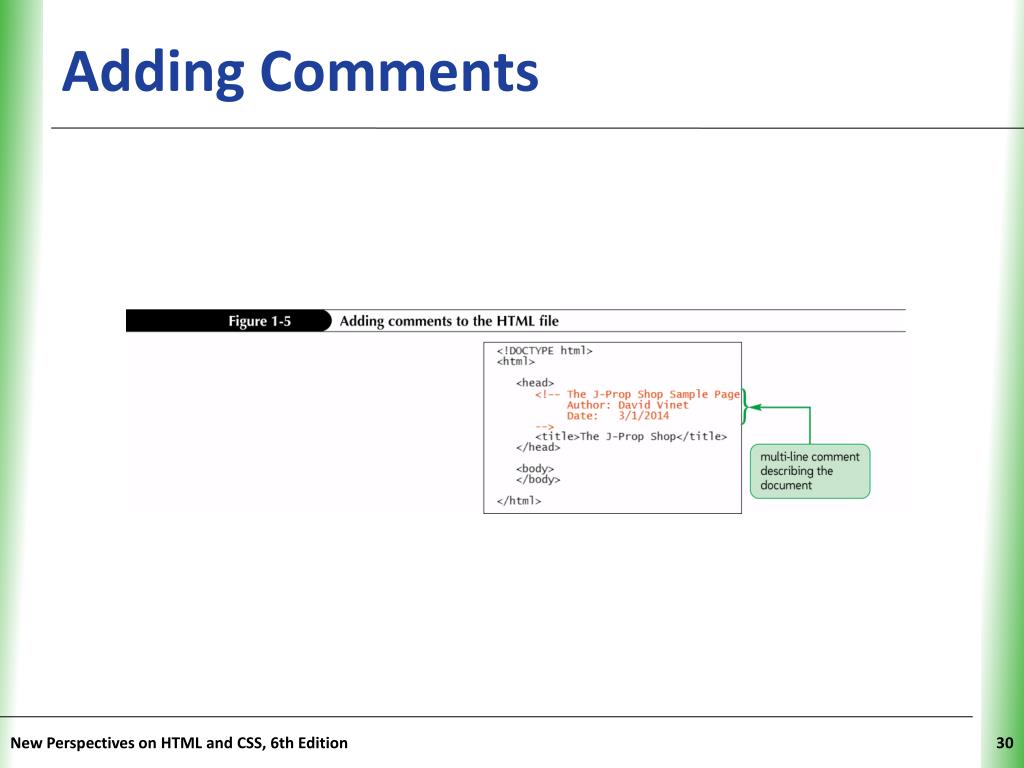 Adding Comments

Figure 1-5 Adding comments to the HTML file

<!DOCTYPE html>
<html>

<head>
<!-- The J-Prop Shop Sample Page
Author: David Vinet
Date: 3/1/2014
-->
<title>The J-Prop Shop</title>
</head>

<body>
</body>

</html>

multi-line comment describing the document

New Perspectives on HTML and CSS, 6th Edition

30